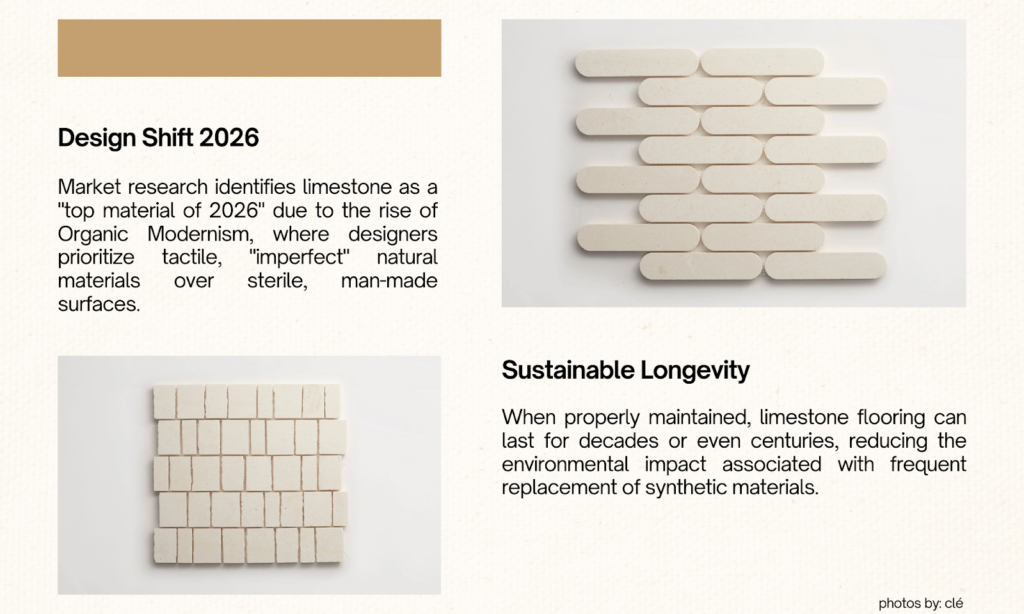 Design Shift 2026

Market research identifies limestone as a "top material of 2026" due to the rise of Organic Modernism, where designers prioritize tactile, "imperfect" natural materials over sterile, man-made surfaces.

Sustainable Longevity

When properly maintained, limestone flooring can last for decades or even centuries, reducing the environmental impact associated with frequent replacement of synthetic materials.

photos by: clé